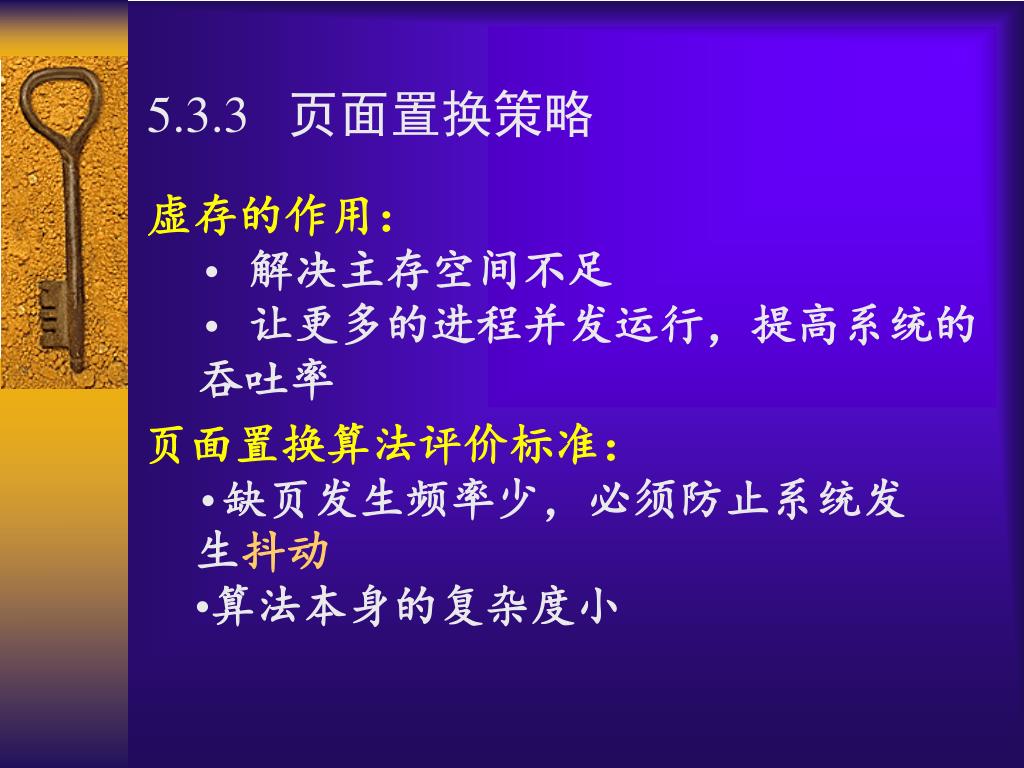 5.3.3 页面置换策略

虚存的作用：

• 解决主存空间不足

• 让更多的进程并发运行，提高系统的吞吐率

页面置换算法评价标准：

•缺页发生频率少，必须防止系统发生抖动

•算法本身的复杂度小